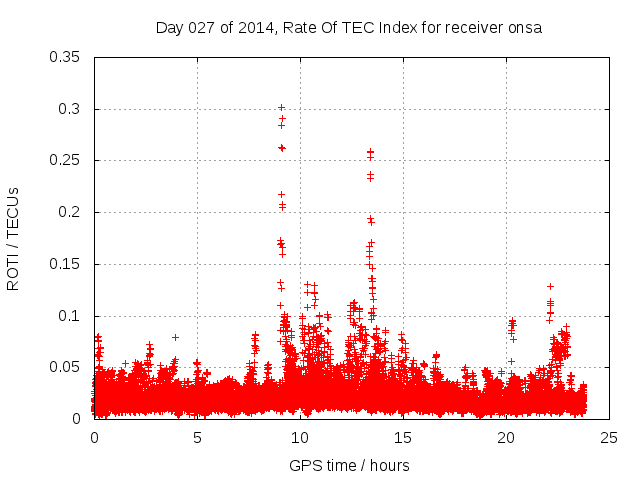 Day 027 of 2014, Rate Of TEC Index for receiver onsa

ROTI / TECUs

0.35
0.3
0.25
0.2
0.15
0.1
0.05
0

0
5
10
15
20
25

GPS time / hours